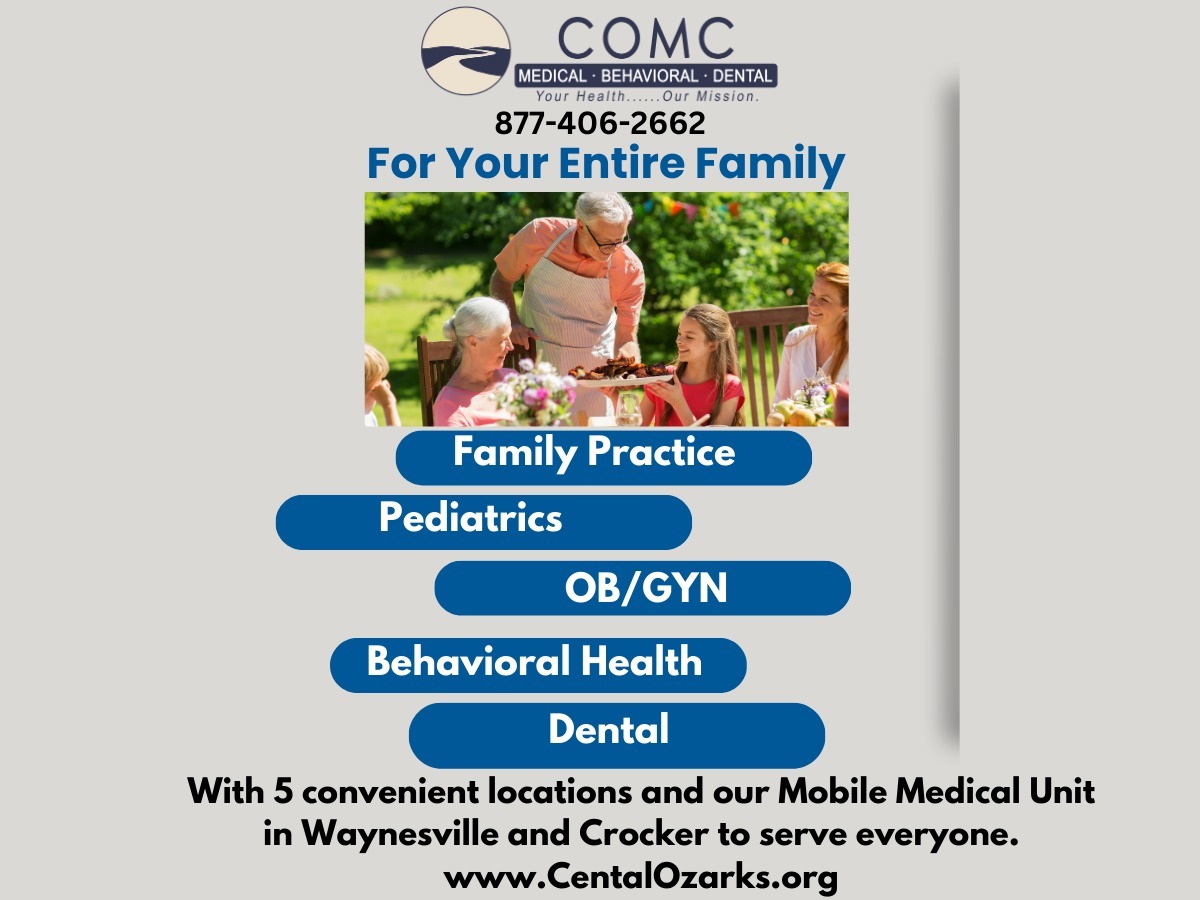 COMC
MEDICAL · BEHAVIORAL · DENTAL
Your Health......Our Mission.
877-406-2662
For Your Entire Family

Family Practice
Pediatrics
OB/GYN
Behavioral Health
Dental

With 5 convenient locations and our Mobile Medical Unit in Waynesville and Crocker to serve everyone.
www.CentalOzarks.org